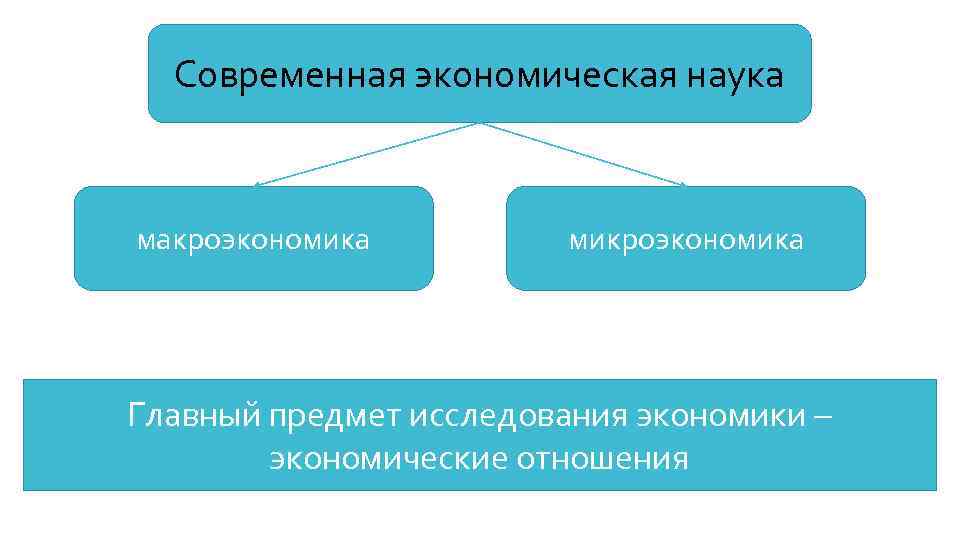 Современная экономическая наука

макроэкономика

микроэкономика

Главный предмет исследования экономики – экономические отношения